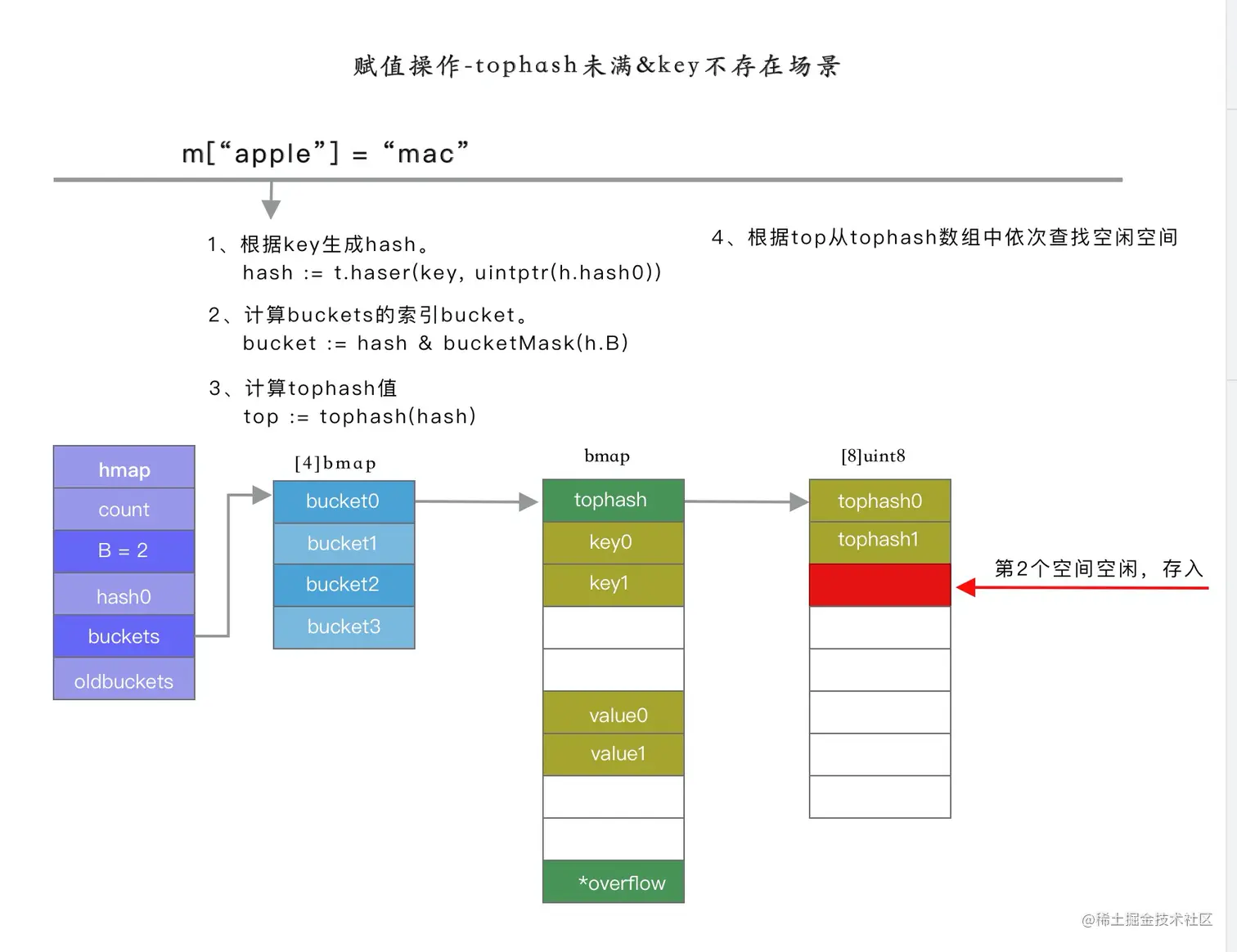 赋值操作-tophash未满&key不存在场景

m[“apple”] = “mac”

1、根据key生成hash。
hash := t.haser(key, uintptr(h.hash0))

2、计算buckets的索引bucket。
bucket := hash & bucketMask(h.B)

3、计算tophash值
top := tophash(hash)

4、根据top从tophash数组中依次查找空闲空间

hmap
count
B = 2
hash0
buckets
oldbuckets

[4]bmap
bucket0
bucket1
bucket2
bucket3

bmap
tophash
key0
key1
value0
value1
*overflow

[8]uint8
tophash0
tophash1

第2个空间空闲，存入

@稀土掘金技术社区